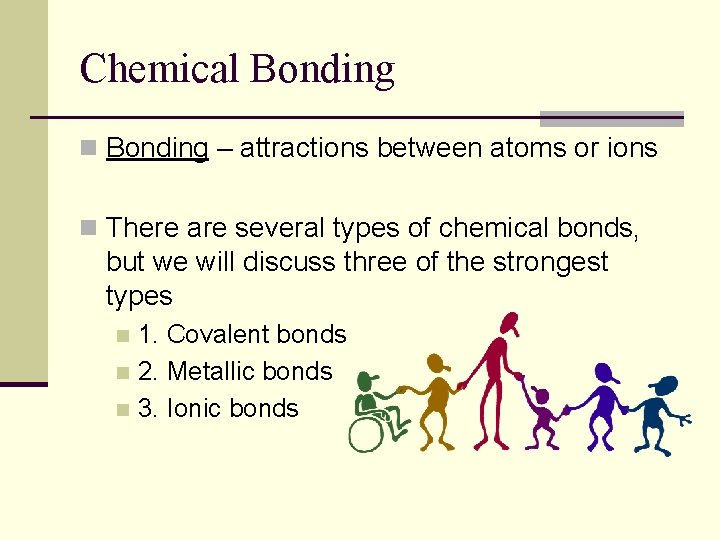 Chemical Bonding

Bonding – attractions between atoms or ions

There are several types of chemical bonds, but we will discuss three of the strongest types

1. Covalent bonds
2. Metallic bonds
3. Ionic bonds